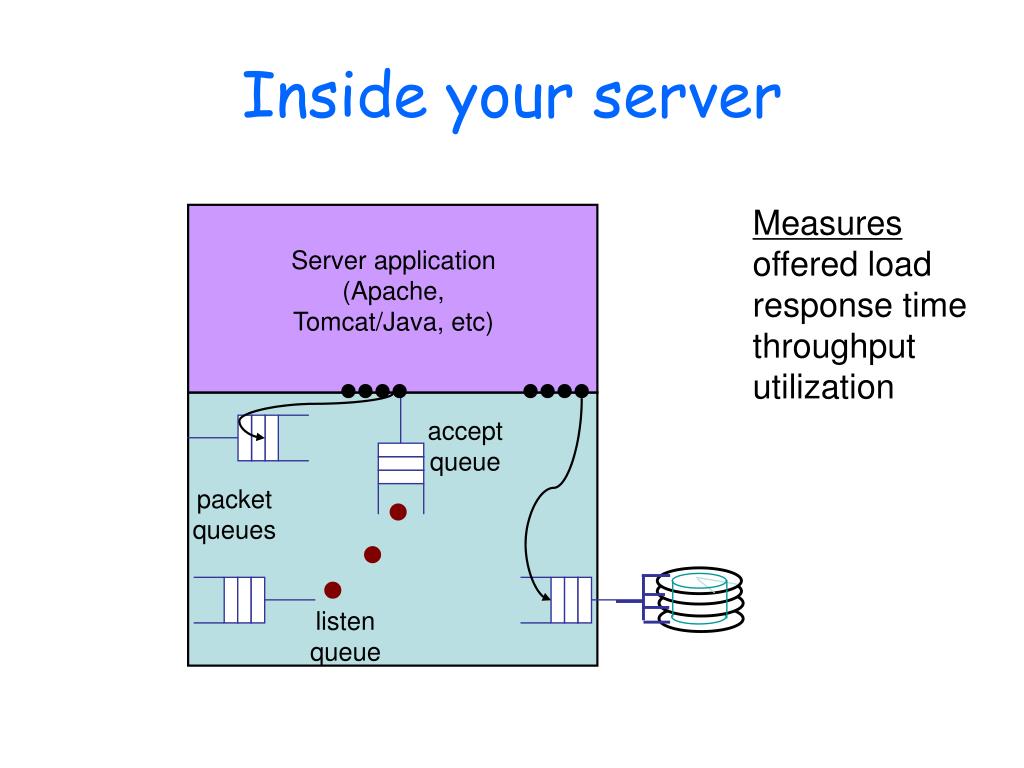 Inside your server

Server application (Apache, Tomcat/Java, etc)

accept queue

packet queues

listen queue

Measures
offered load
response time
throughput
utilization